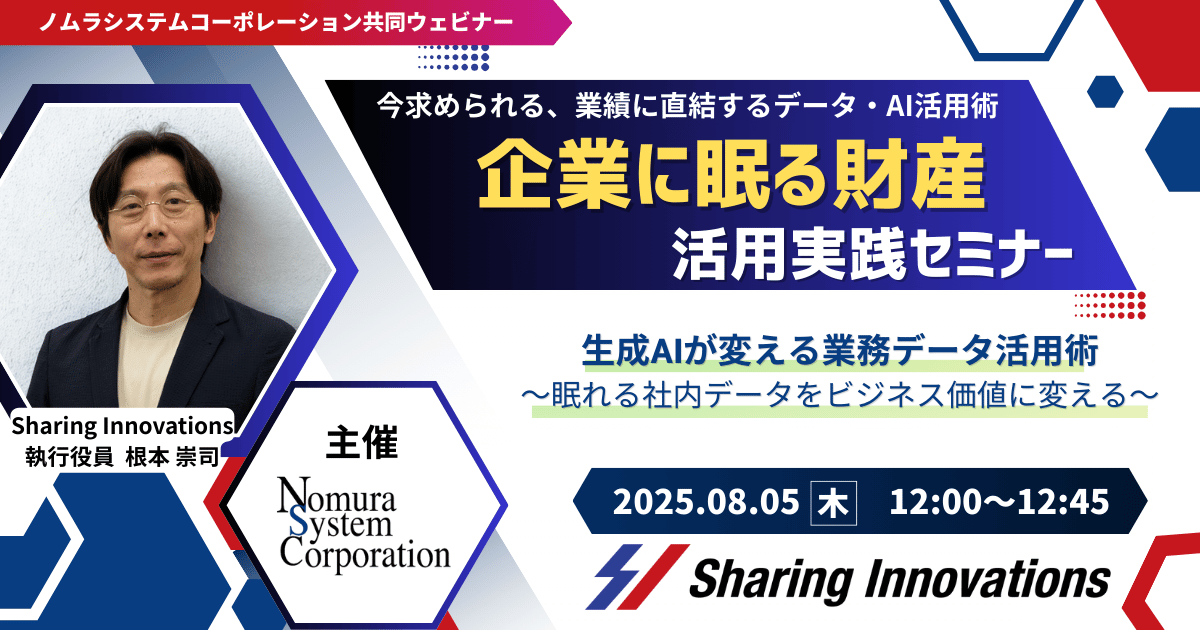 ノムラシステムコーポレーション共同ウェビナー

今求められる、業績に直結するデータ・AI活用術

企業に眠る財産

活用実践セミナー

生成AIが変える業務データ活用術

〜眠れる社内データをビジネス価値に変える〜

Sharing Innovations
執行役員 根本 崇司

主催

Nomura System Corporation

2025.08.05 木 12:00〜12:45

Sharing Innovations